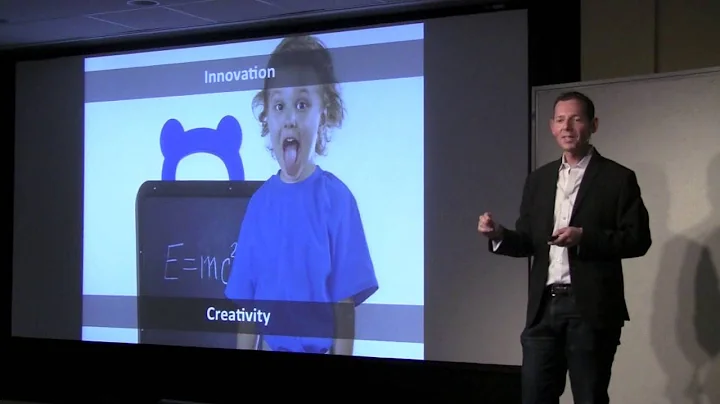 Innovation

$E=mc^2$

Creativity